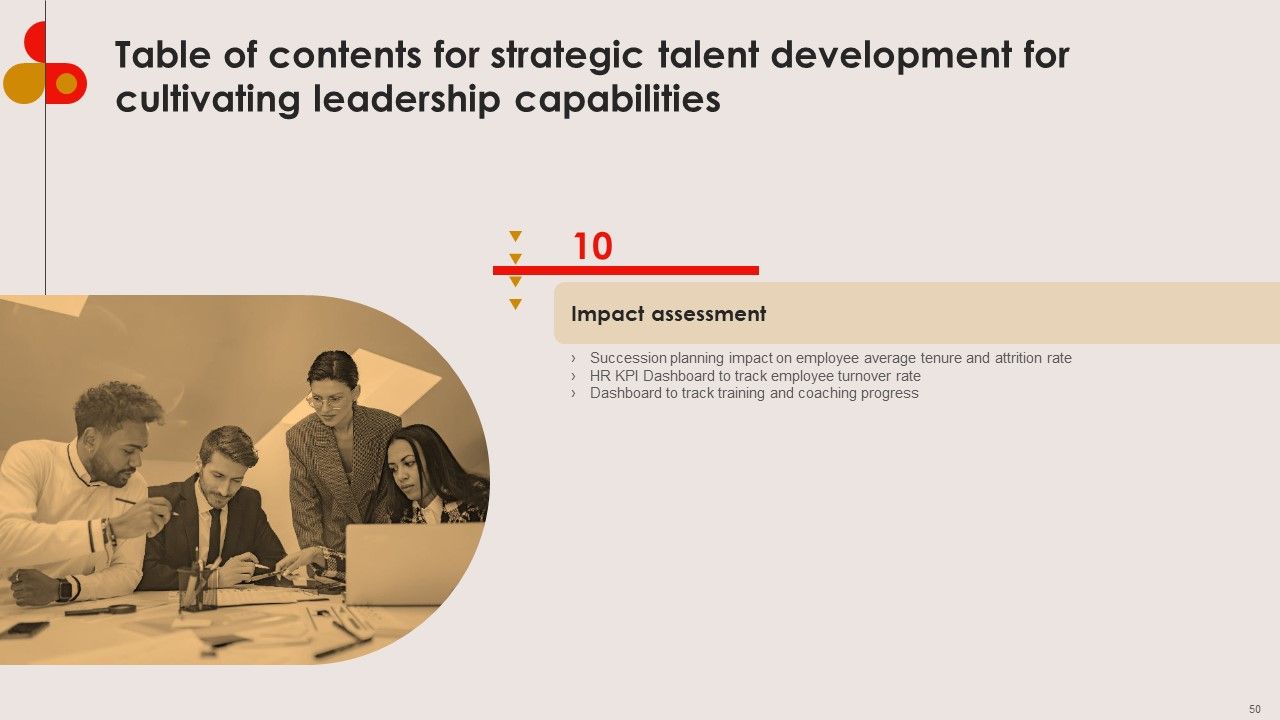 Table of contents for strategic talent development for cultivating leadership capabilities

10

Impact assessment

› Succession planning impact on employee average tenure and attrition rate
› HR KPI Dashboard to track employee turnover rate
› Dashboard to track training and coaching progress

50